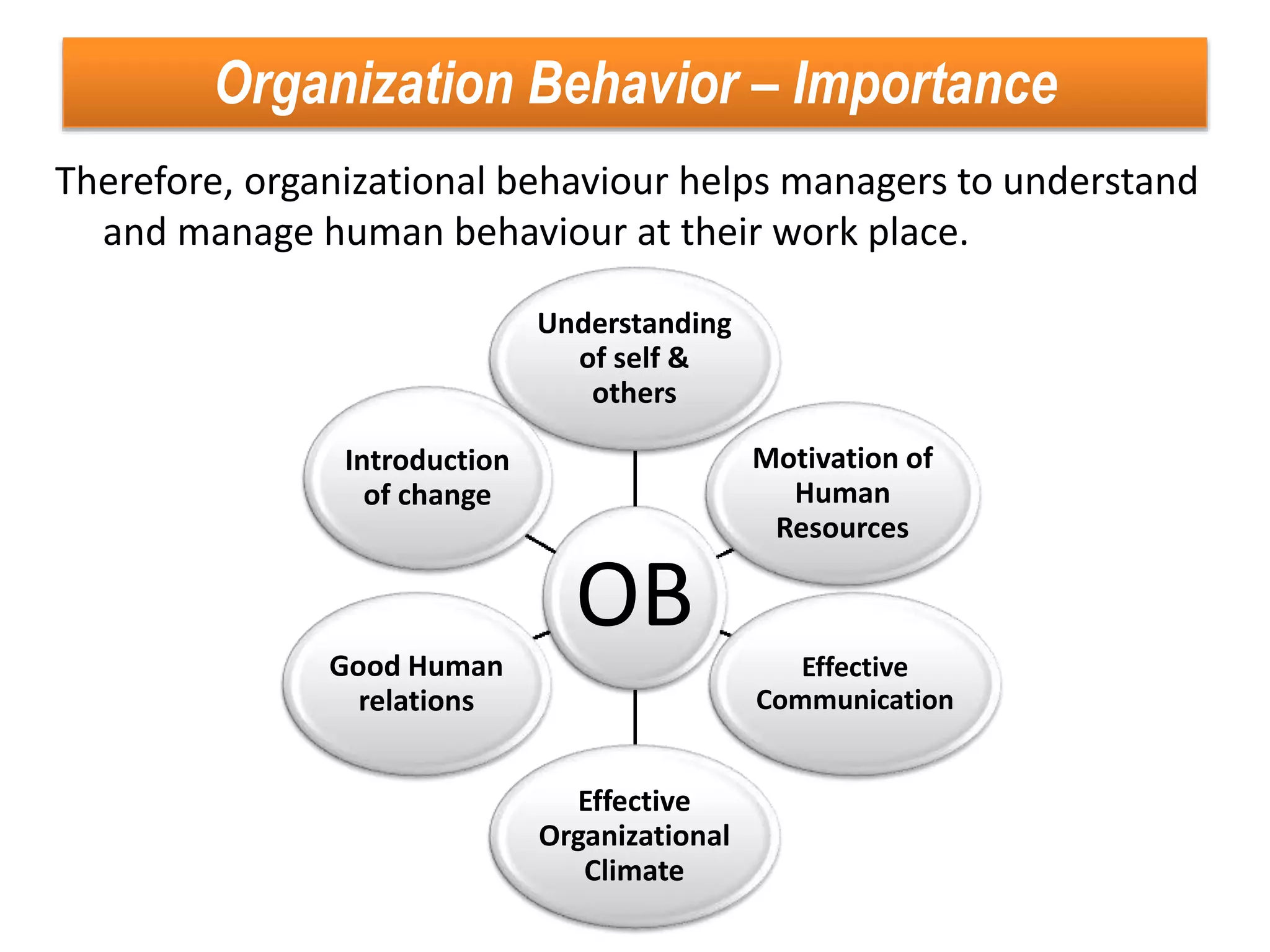 Organization Behavior – Importance

Therefore, organizational behaviour helps managers to understand and manage human behaviour at their work place.

Understanding of self & others

Introduction of change

Motivation of Human Resources

OB

Good Human relations

Effective Communication

Effective Organizational Climate